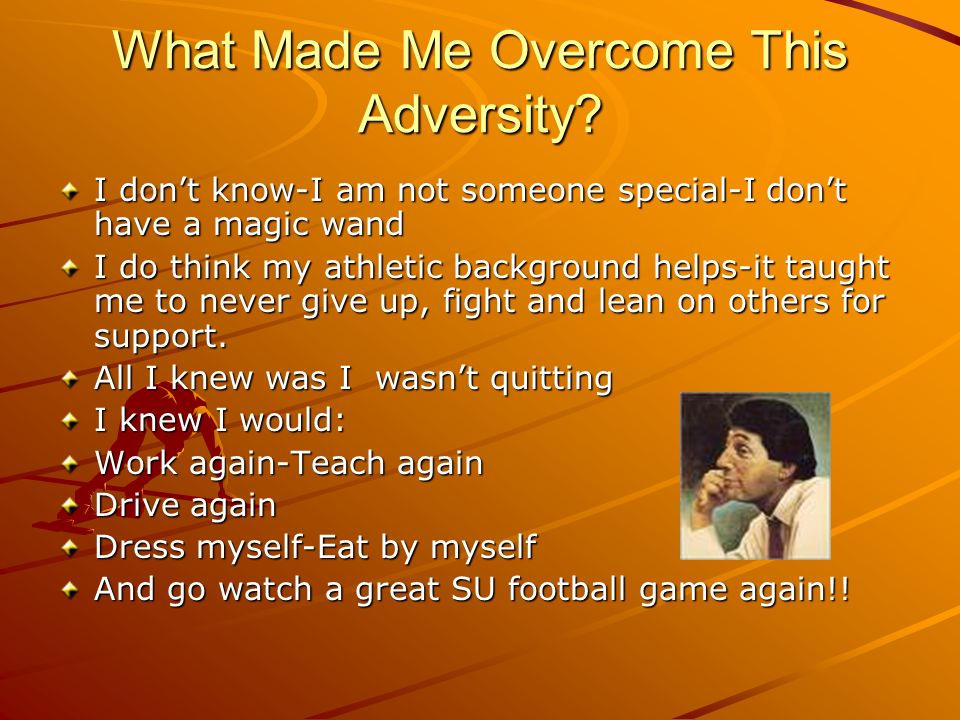 What Made Me Overcome This Adversity?

I don’t know-I am not someone special-I don’t have a magic wand

I do think my athletic background helps-it taught me to never give up, fight and lean on others for support.

All I knew was I  wasn’t quitting

I knew I would:

Work again-Teach again

Drive again

Dress myself-Eat by myself

And go watch a great SU football game again!!